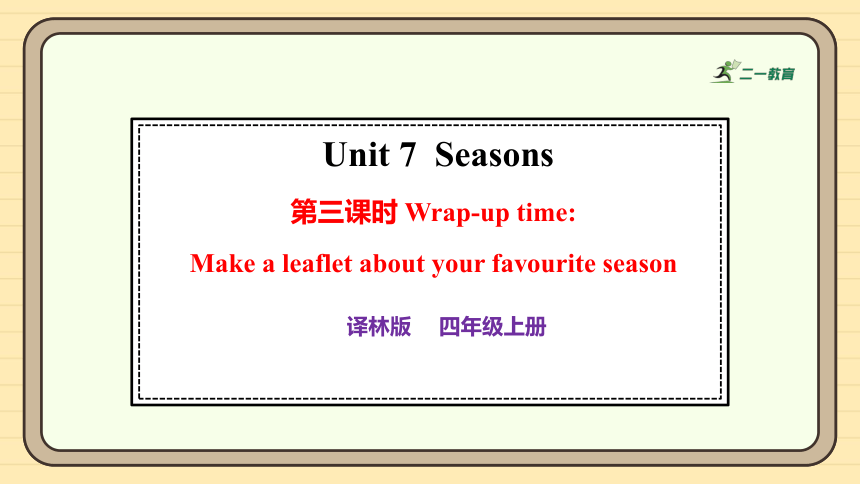 二一教育

Unit 7 Seasons

第三课时 Wrap-up time:

Make a leaflet about your favourite season

译林版 四年级上册